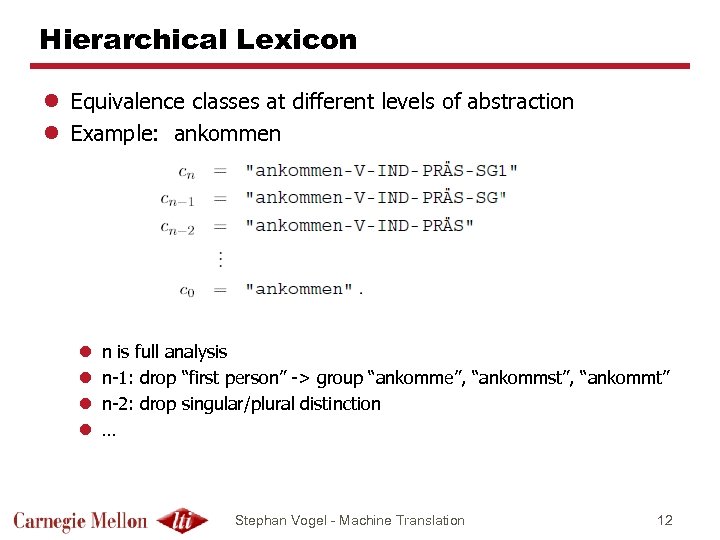 Hierarchical Lexicon

Equivalence classes at different levels of abstraction

Example: ankommen

$c_n$ = "ankommen-V-IND-PRÄS-SG1"
$c_{n-1}$ = "ankommen-V-IND-PRÄS-SG"
$c_{n-2}$ = "ankommen-V-IND-PRÄS"
$\vdots$
$c_0$ = "ankommen".

n is full analysis

n-1: drop "first person" -> group "ankomme", "ankommst", "ankommt"

n-2: drop singular/plural distinction

…

Carnegie Mellon lti

Stephan Vogel - Machine Translation

12